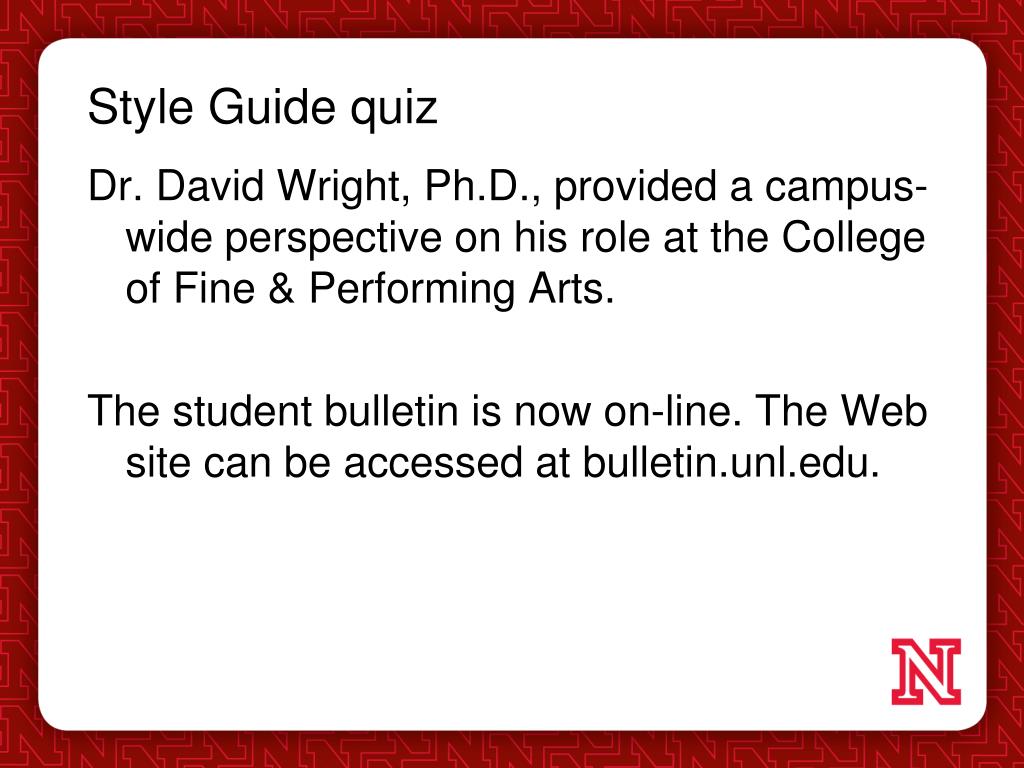 Style Guide quiz

Dr. David Wright, Ph.D., provided a campus-wide perspective on his role at the College of Fine & Performing Arts.

The student bulletin is now on-line. The Web site can be accessed at bulletin.unl.edu.

N